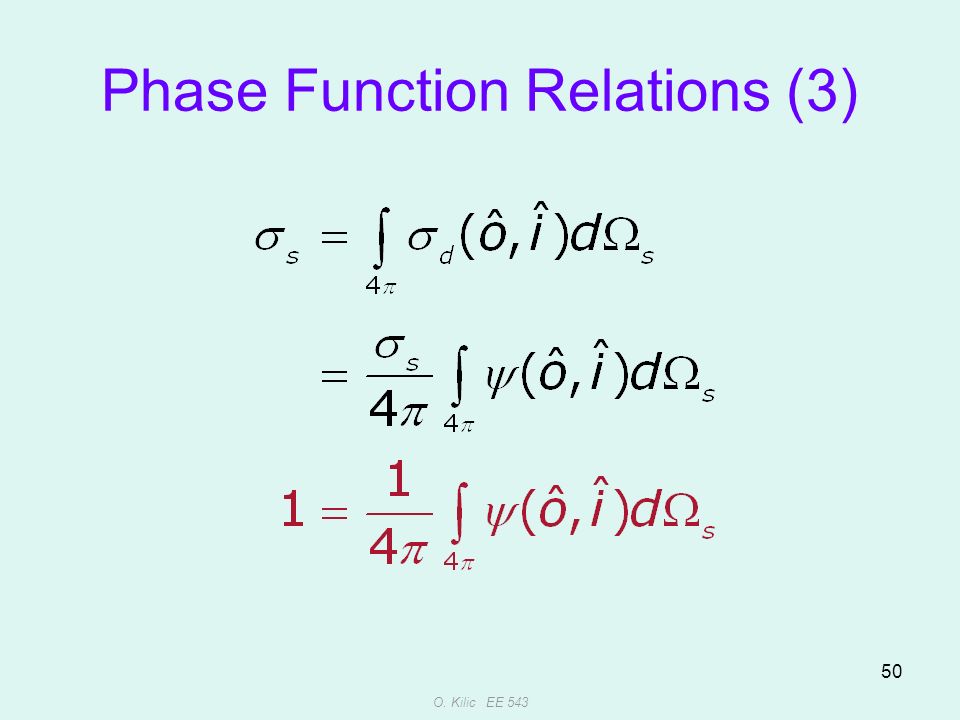 Phase Function Relations (3)

$\sigma_s = \int_{4\pi} \sigma_d(\hat{o},\hat{i})d\Omega_s$

$= \frac{\sigma_s}{4\pi} \int_{4\pi} \psi(\hat{o},\hat{i})d\Omega_s$

$1 = \frac{1}{4\pi} \int_{4\pi} \psi(\hat{o},\hat{i})d\Omega_s$

50

O. Kilic EE 543